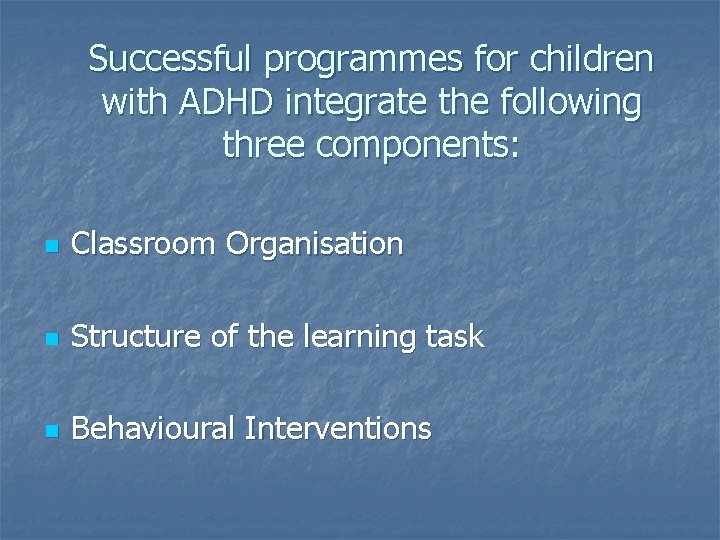 Successful programmes for children with ADHD integrate the following three components:

- Classroom Organisation
- Structure of the learning task
- Behavioural Interventions